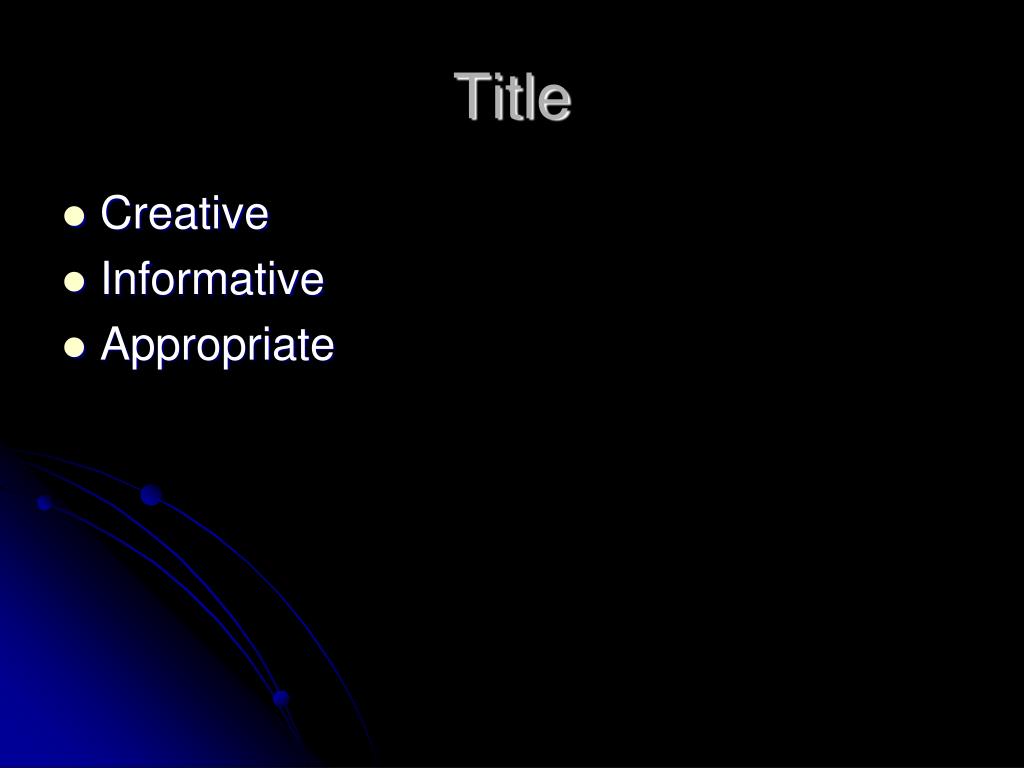 Title

- Creative
- Informative
- Appropriate